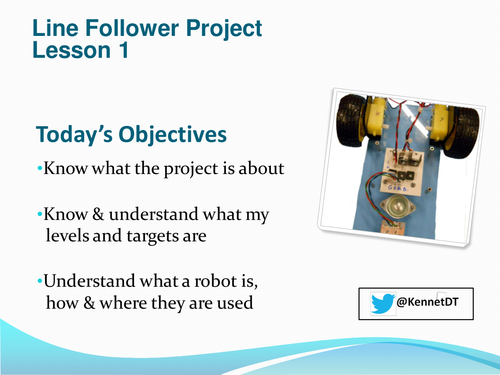 Line Follower Project
Lesson 1

Today's Objectives

•Know what the project is about

•Know & understand what my levels and targets are

•Understand what a robot is, how & where they are used

@KennetDT